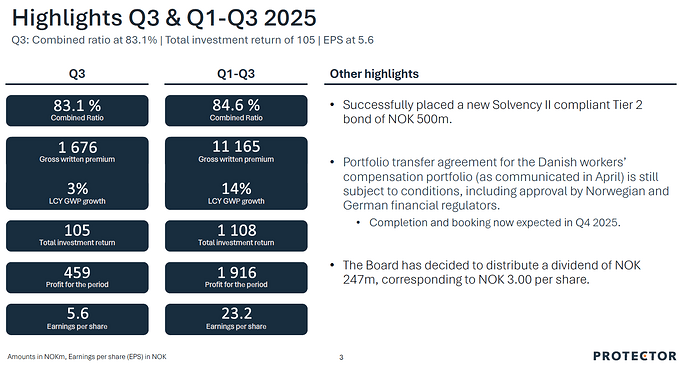 Highlights Q3 & Q1-Q3 2025

Q3: Combined ratio at 83.1% | Total investment return of 105 | EPS at 5.6

Q3

83.1 %
Combined Ratio

1 676
Gross written premium

3%
LCY GWP growth

105
Total investment return

459
Profit for the period

5.6
Earnings per share

Q1-Q3

84.6 %
Combined Ratio

11 165
Gross written premium

14%
LCY GWP growth

1 108
Total investment return

1 916
Profit for the period

23.2
Earnings per share

Other highlights

• Successfully placed a new Solvency II compliant Tier 2 bond of NOK 500m.

• Portfolio transfer agreement for the Danish workers' compensation portfolio (as communicated in April) is still subject to conditions, including approval by Norwegian and German financial regulators.
  • Completion and booking now expected in Q4 2025.

• The Board has decided to distribute a dividend of NOK 247m, corresponding to NOK 3.00 per share.

Amounts in NOKm, Earnings per share (EPS) in NOK

3

PROTECTOR